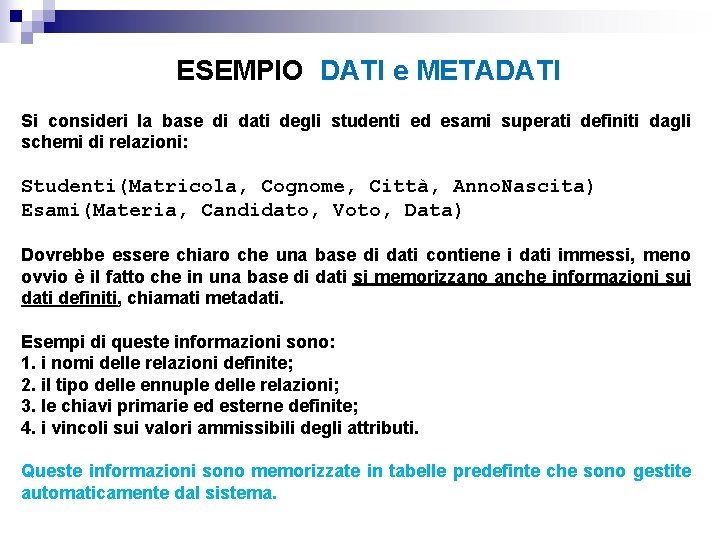 ESEMPIO DATI e METADATI

Si consideri la base di dati degli studenti ed esami superati definiti dagli schemi di relazioni:

Studenti(Matricola, Cognome, Città, AnnoNascita)
Esami(Materia, Candidato, Voto, Data)

Dovrebbe essere chiaro che una base di dati contiene i dati immessi, meno ovvio è il fatto che in una base di dati si memorizzano anche informazioni sui dati definiti, chiamati metadati.

Esempi di queste informazioni sono:
1. i nomi delle relazioni definite;
2. il tipo delle ennuple delle relazioni;
3. le chiavi primarie ed esterne definite;
4. i vincoli sui valori ammissibili degli attributi.

Queste informazioni sono memorizzate in tabelle predefinte che sono gestite automaticamente dal sistema.